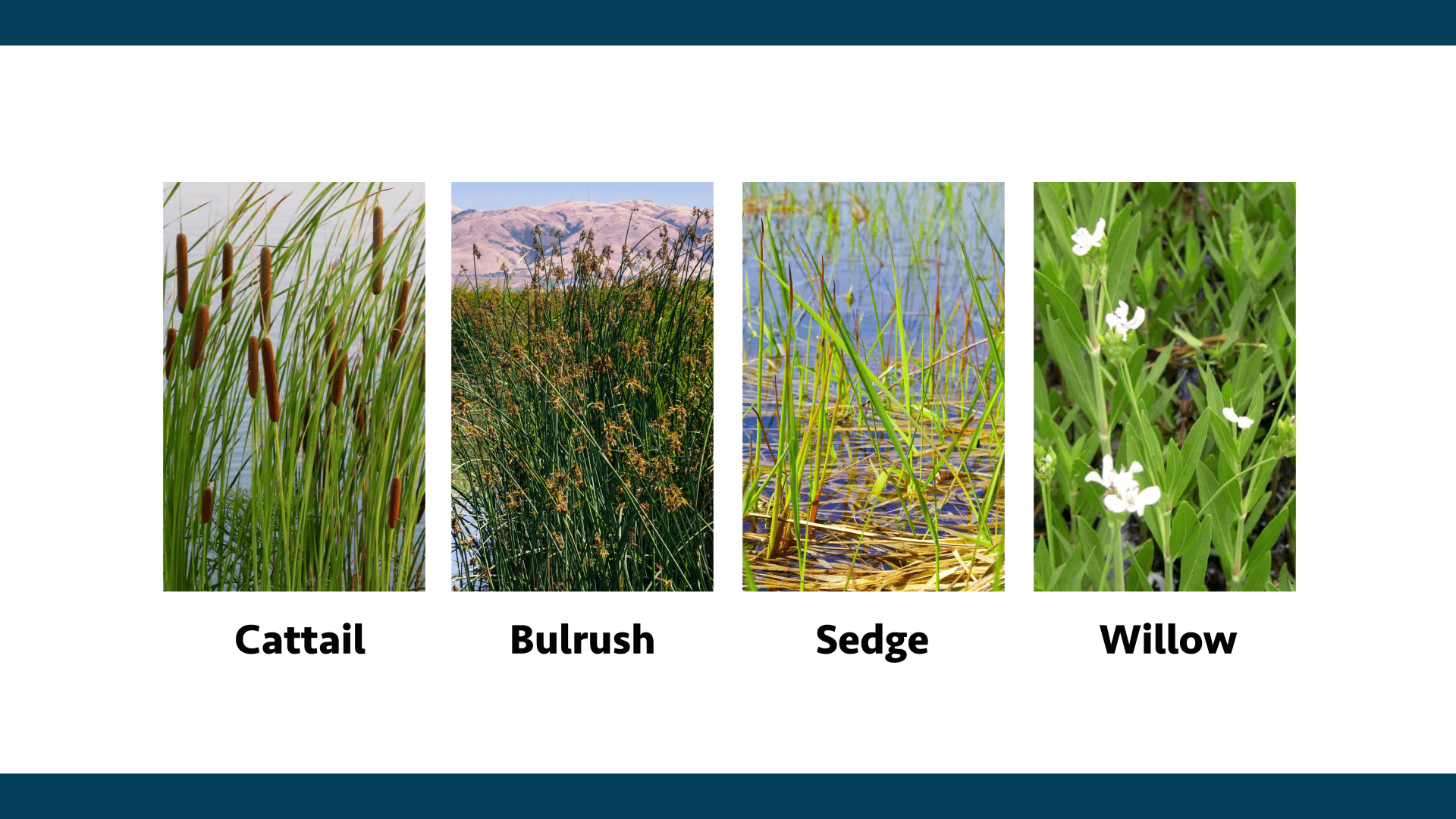 Cattail

Bulrush

Sedge

Willow